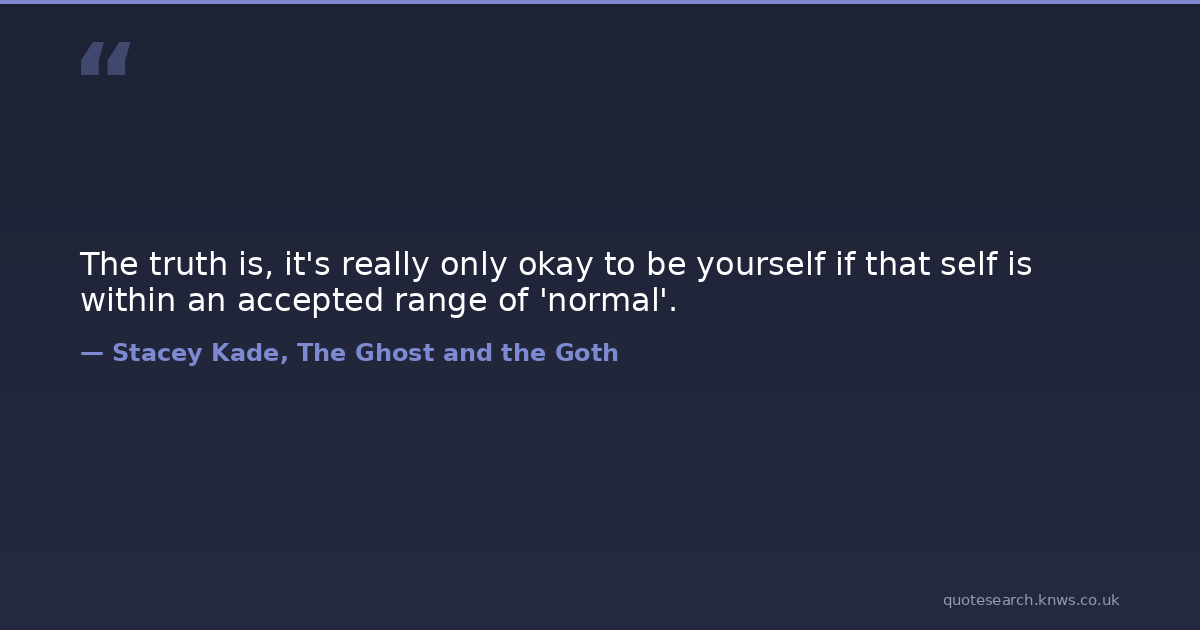 “

The truth is, it's really only okay to be yourself if that self is within an accepted range of 'normal'.

— Stacey Kade, The Ghost and the Goth

quotesearch.knws.co.uk